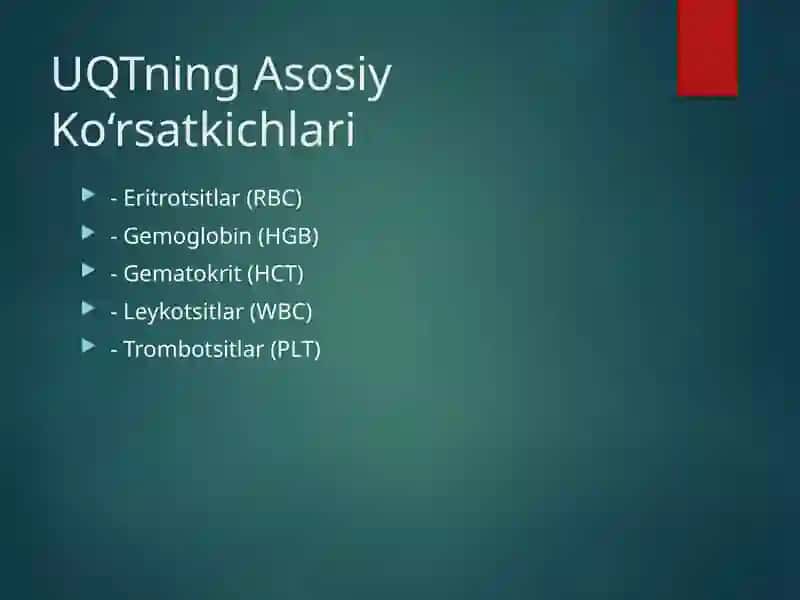 UQTning Asosiy Ko‘rsatkichlari

- Eritrotsitlar (RBC)
- Gemoglobin (HGB)
- Gematokrit (HCT)
- Leykotsitlar (WBC)
- Trombotsitlar (PLT)